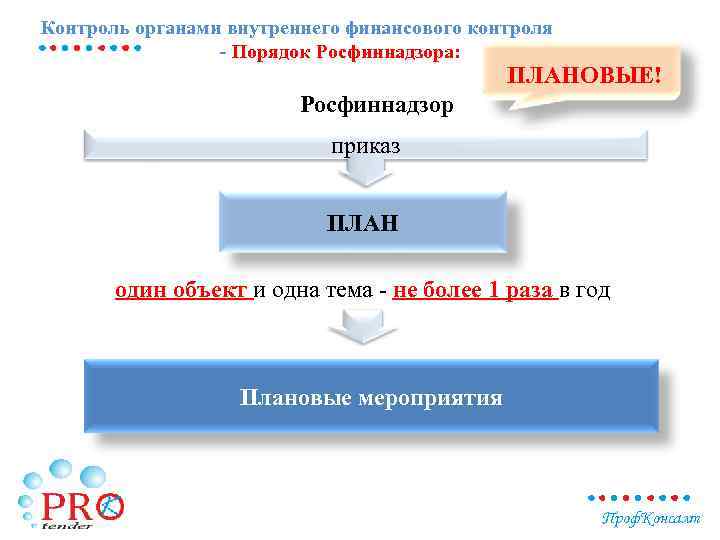 Контроль органами внутреннего финансового контроля

- Порядок Росфиннадзора:

ПЛАНОВЫЕ!

Росфиннадзор

приказ

ПЛАН

один объект и одна тема - не более 1 раза в год

Плановые мероприятия

PRO tender

ПрофКонсалт